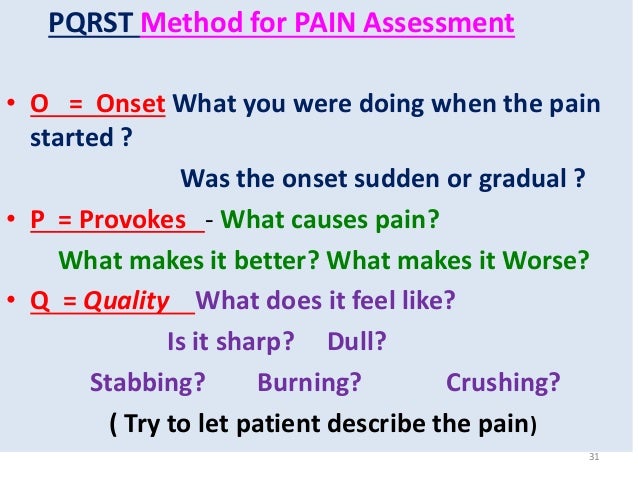 PQRST Method for PAIN Assessment

• O = Onset What you were doing when the pain started ?

Was the onset sudden or gradual ?

• P = Provokes - What causes pain?

What makes it better? What makes it Worse?

• Q = Quality What does it feel like?

Is it sharp? Dull?

Stabbing? Burning? Crushing?

( Try to let patient describe the pain)

31